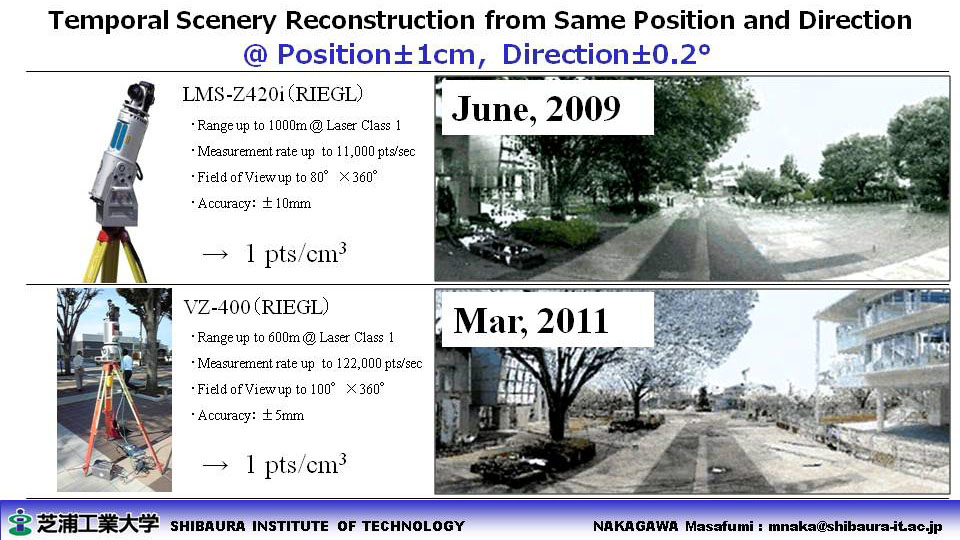 Temporal Scenery Reconstruction from Same Position and Direction
@ Position±1cm, Direction±0.2°

LMS-Z420i (RIEGL)
・Range up to 1000m @ Laser Class 1
・Measurement rate up to 11,000 pts/sec
・Field of View up to 80° ×360°
・Accuracy: ±10mm

→ 1 pts/cm$^3$

June, 2009

VZ-400 (RIEGL)
・Range up to 600m @ Laser Class 1
・Measurement rate up to 122,000 pts/sec
・Field of View up to 100° ×360°
・Accuracy: ±5mm

→ 1 pts/cm$^3$

Mar, 2011

芝浦工業大学 SHIBAURA INSTITUTE OF TECHNOLOGY

NAKAGAWA Masafumi : mnaka@shibaura-it.ac.jp